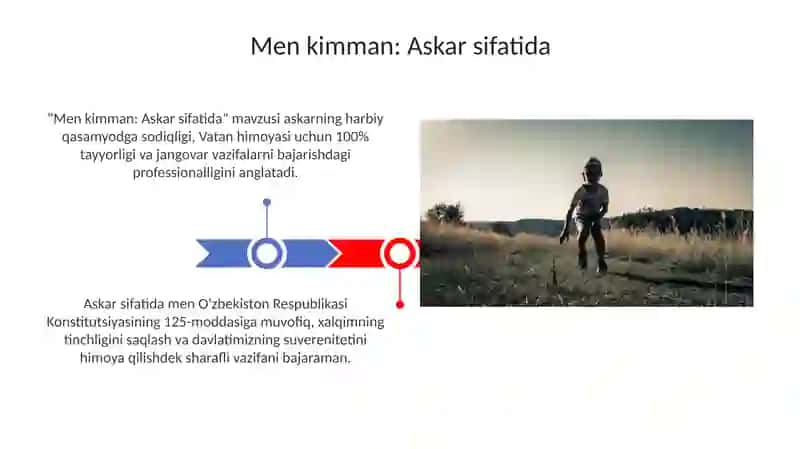 Men kimman: Askar sifatida

"Men kimman: Askar sifatida" mavzusi askarning harbiy qasamyodga sodiqligi, Vatan himoyasi uchun 100% tayyorligi va jangovar vazifalarni bajarishdagi professionalligini anglatadi.

Askar sifatida men O'zbekiston Respublikasi Konstitutsiyasining 125-moddasiga muvofiq, xalqimning tinchligini saqlash va davlatimizning suverenitetini himoya qilishdek sharafli vazifani bajaraman.